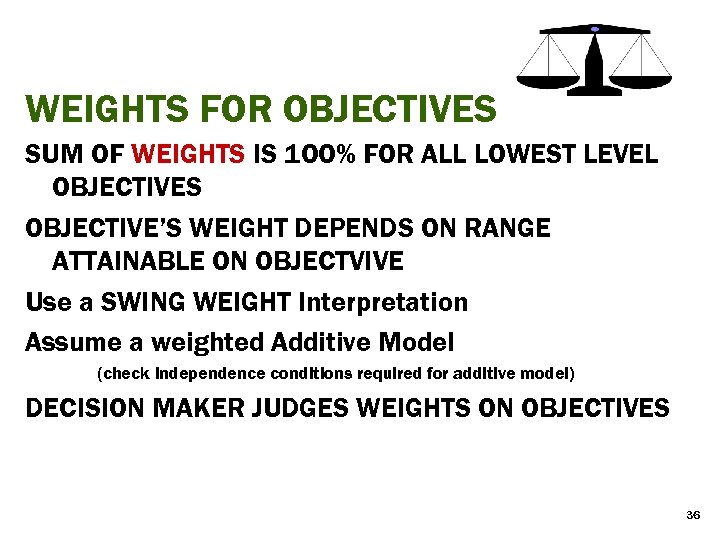 WEIGHTS FOR OBJECTIVES

SUM OF WEIGHTS IS 100% FOR ALL LOWEST LEVEL OBJECTIVES

OBJECTIVE'S WEIGHT DEPENDS ON RANGE ATTAINABLE ON OBJECTVIVE

Use a SWING WEIGHT Interpretation

Assume a weighted Additive Model

(check independence conditions required for additive model)

DECISION MAKER JUDGES WEIGHTS ON OBJECTIVES

36